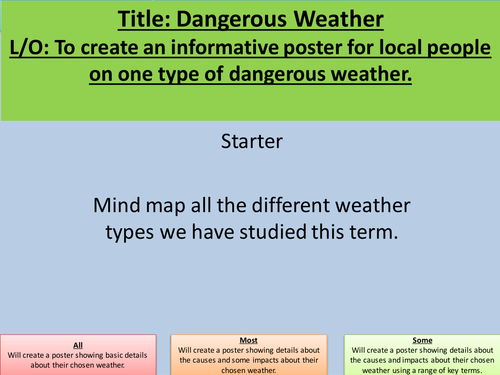 Title: Dangerous Weather
L/O: To create an informative poster for local people on one type of dangerous weather.

Starter

Mind map all the different weather types we have studied this term.

All
Will create a poster showing basic details about their chosen weather.

Most
Will create a poster showing details about the causes and some impacts about their chosen weather.

Some
Will create a poster showing details about the causes and impacts about their chosen weather using a range of key terms.